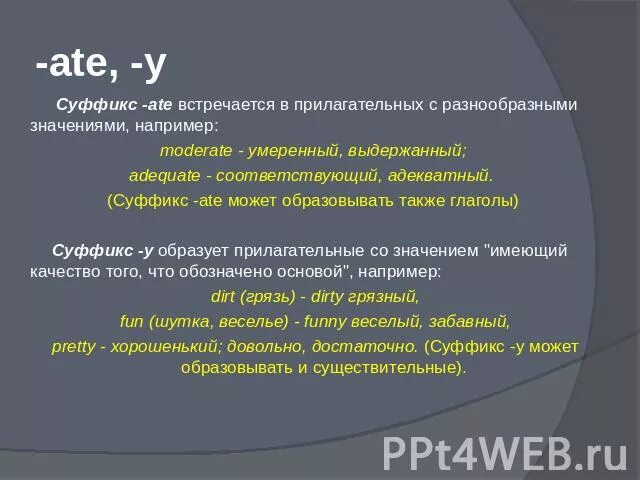 -ate, -y

Суффикс -ate встречается в прилагательных с разнообразными значениями, например:

moderate - умеренный, выдержанный;

adequate - соответствующий, адекватный.

(Суффикс -ate может образовывать также глаголы)

Суффикс -y образует прилагательные со значением "имеющий качество того, что обозначено основой", например:

dirt (грязь) - dirty грязный,

fun (шутка, веселье) - funny веселый, забавный,

pretty - хорошенький; довольно, достаточно. (Суффикс -y может образовывать и существительные).

PPt4WEB.ru